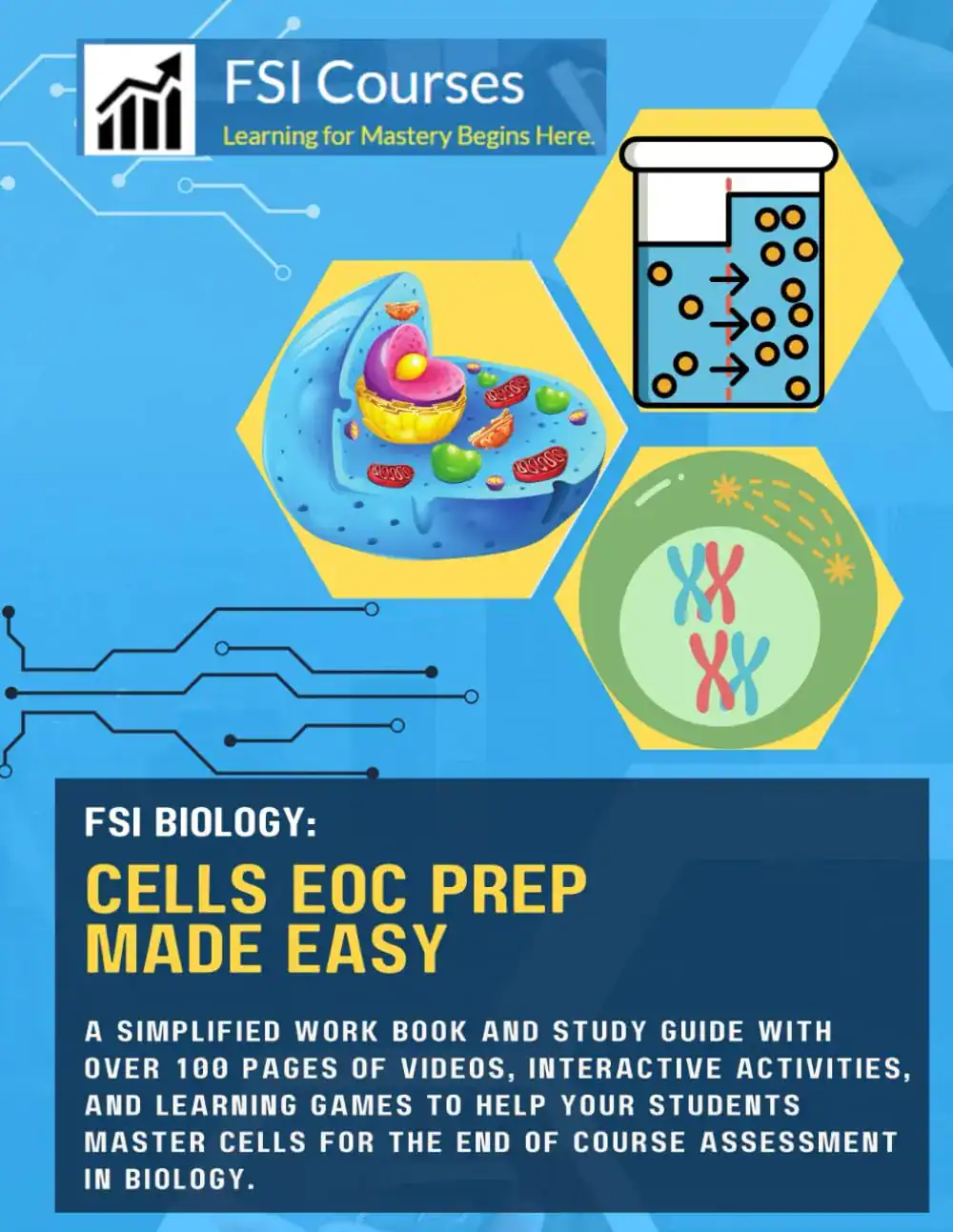 FSI Courses
Learning for Mastery Begins Here.

FSI BIOLOGY:

CELLS EOC PREP MADE EASY

A SIMPLIFIED WORK BOOK AND STUDY GUIDE WITH OVER 100 PAGES OF VIDEOS, INTERACTIVE ACTIVITIES, AND LEARNING GAMES TO HELP YOUR STUDENTS MASTER CELLS FOR THE END OF COURSE ASSESSMENT IN BIOLOGY.